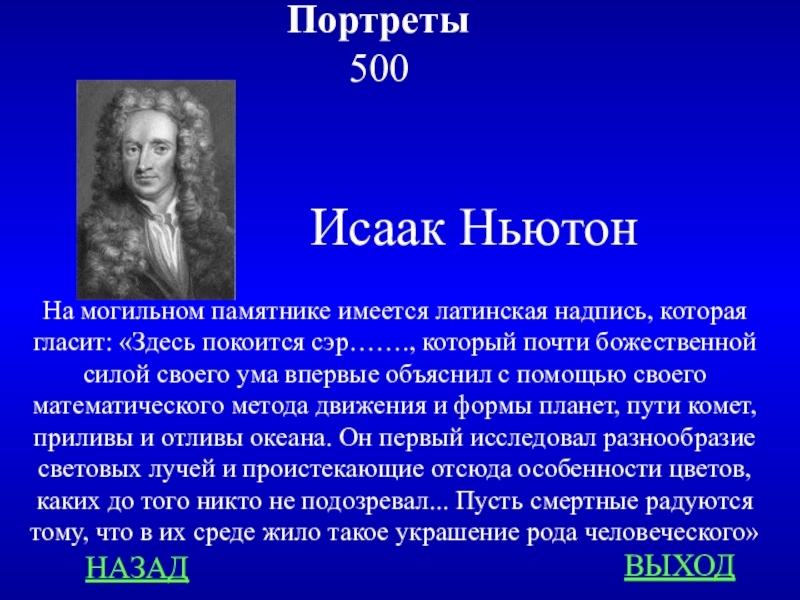 Портреты
500

Исаак Ньютон

На могильном памятнике имеется латинская надпись, которая гласит: «Здесь покоится сэр……., который почти божественной силой своего ума впервые объяснил с помощью своего математического метода движения и формы планет, пути комет, приливы и отливы океана. Он первый исследовал разнообразие световых лучей и проистекающие отсюда особенности цветов, каких до того никто не подозревал... Пусть смертные радуются тому, что в их среде жило такое украшение рода человеческого»

НАЗАД

ВЫХОД